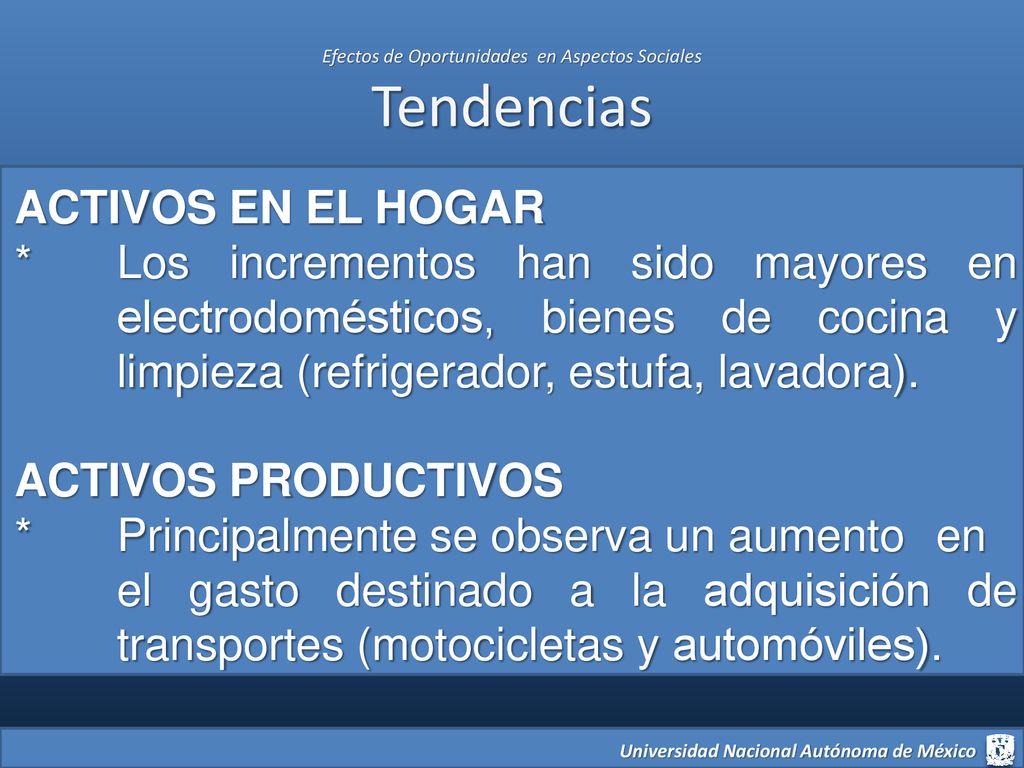 Efectos de Oportunidades en Aspectos Sociales

Tendencias

ACTIVOS EN EL HOGAR
* Los incrementos han sido mayores en electrodomésticos, bienes de cocina y limpieza (refrigerador, estufa, lavadora).

ACTIVOS PRODUCTIVOS
* Principalmente se observa un aumento en el gasto destinado a la adquisición de transportes (motocicletas y automóviles).

Universidad Nacional Autónoma de México